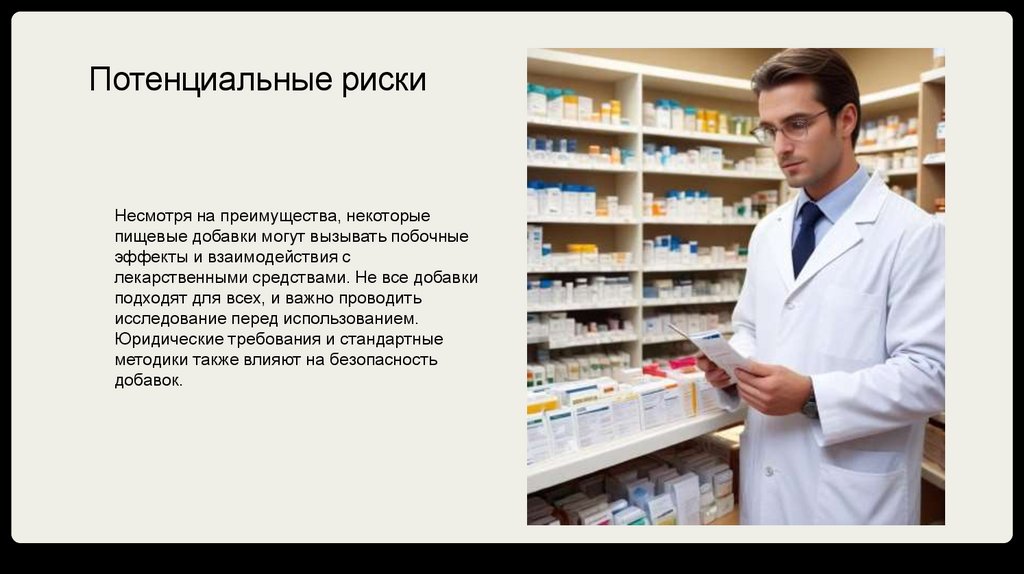 Потенциальные риски

Несмотря на преимущества, некоторые пищевые добавки могут вызывать побочные эффекты и взаимодействия с лекарственными средствами. Не все добавки подходят для всех, и важно проводить исследование перед использованием. Юридические требования и стандартные методики также влияют на безопасность добавок.